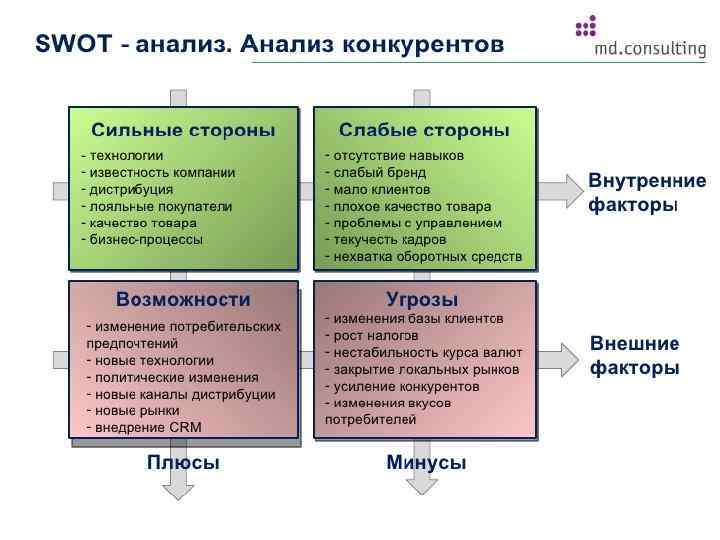 SWOT - анализ. Анализ конкурентов

md.consulting

Сильные стороны
- технологии
- известность компании
- дистрибуция
- лояльные покупатели
- качество товара
- бизнес-процессы

Слабые стороны
- отсутствие навыков
- слабый бренд
- мало клиентов
- плохое качество товара
- проблемы с управлением
- текучесть кадров
- нехватка оборотных средств

Внутренние факторы

Возможности
- изменение потребительских предпочтений
- новые технологии
- политические изменения
- новые каналы дистрибуции
- новые рынки
- внедрение CRM

Угрозы
- изменения базы клиентов
- рост налогов
- нестабильность курса валют
- закрытие локальных рынков
- усиление конкурентов
- изменения вкусов потребителей

Внешние факторы

Плюсы

Минусы